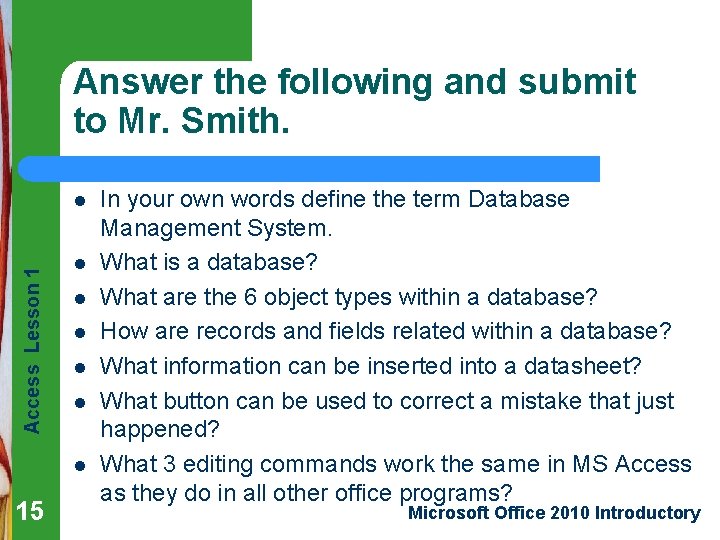 Answer the following and submit to Mr. Smith.

- In your own words define the term Database Management System.
- What is a database?
- What are the 6 object types within a database?
- How are records and fields related within a database?
- What information can be inserted into a datasheet?
- What button can be used to correct a mistake that just happened?
- What 3 editing commands work the same in MS Access as they do in all other office programs?

Access Lesson 1

15

Microsoft Office 2010 Introductory